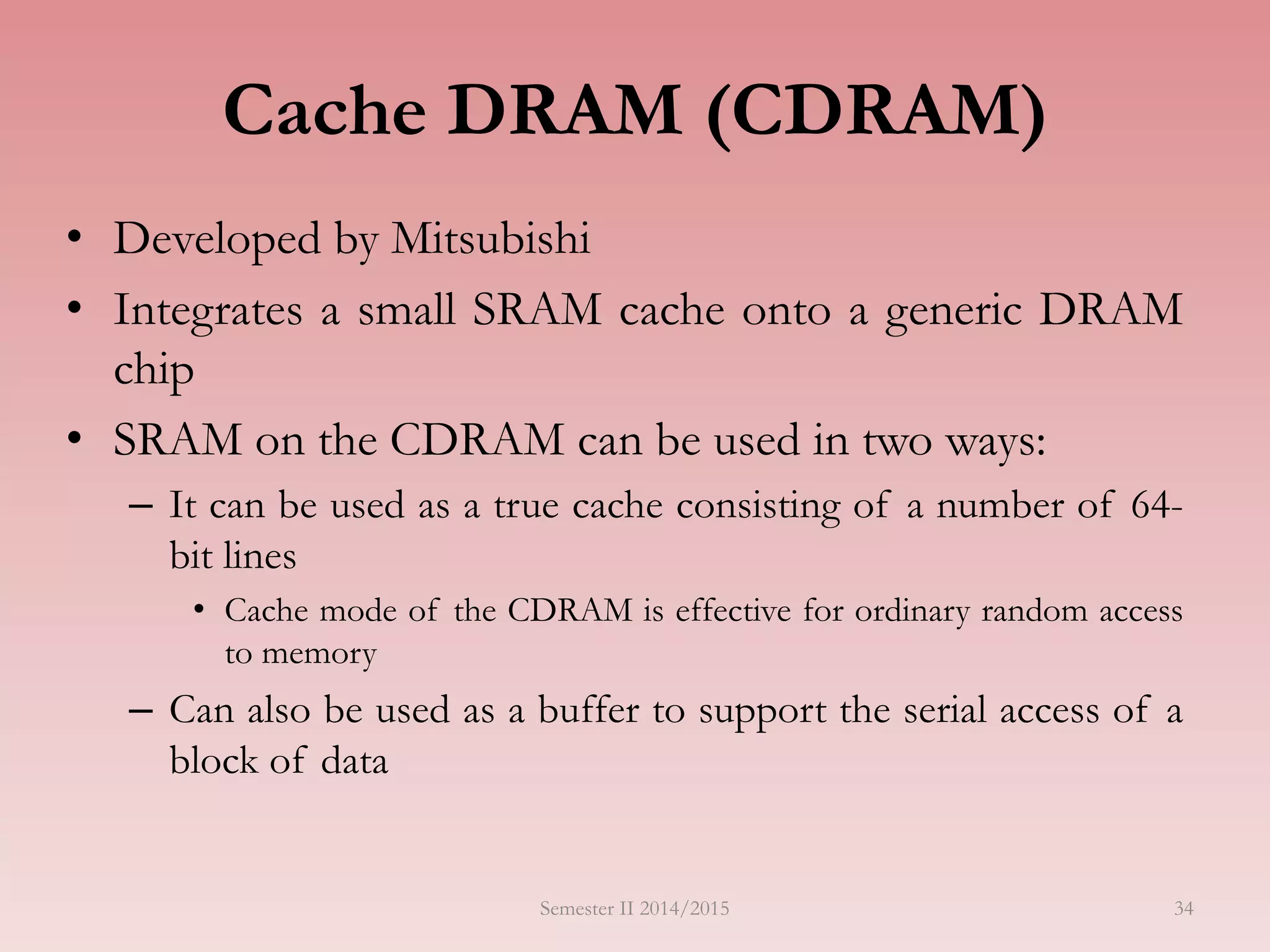 Cache DRAM (CDRAM)

• Developed by Mitsubishi
• Integrates a small SRAM cache onto a generic DRAM chip
• SRAM on the CDRAM can be used in two ways:
– It can be used as a true cache consisting of a number of 64-bit lines
• Cache mode of the CDRAM is effective for ordinary random access to memory
– Can also be used as a buffer to support the serial access of a block of data

Semester II 2014/2015

34